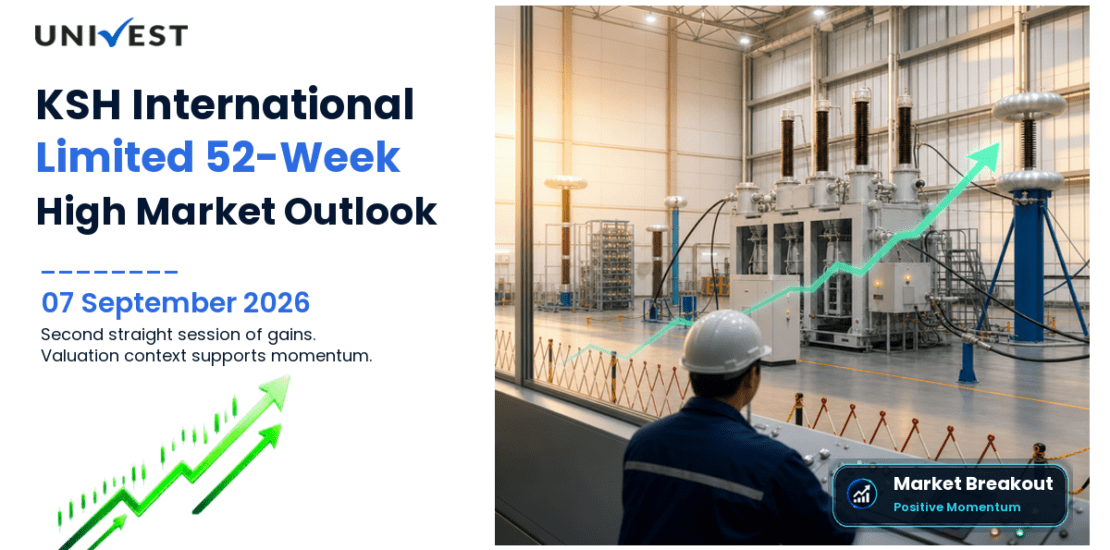 UNIVEST

KSH International Limited 52-Week High Market Outlook

07 September 2026

Second straight session of gains. Valuation context supports momentum.

Market Breakout
Positive Momentum